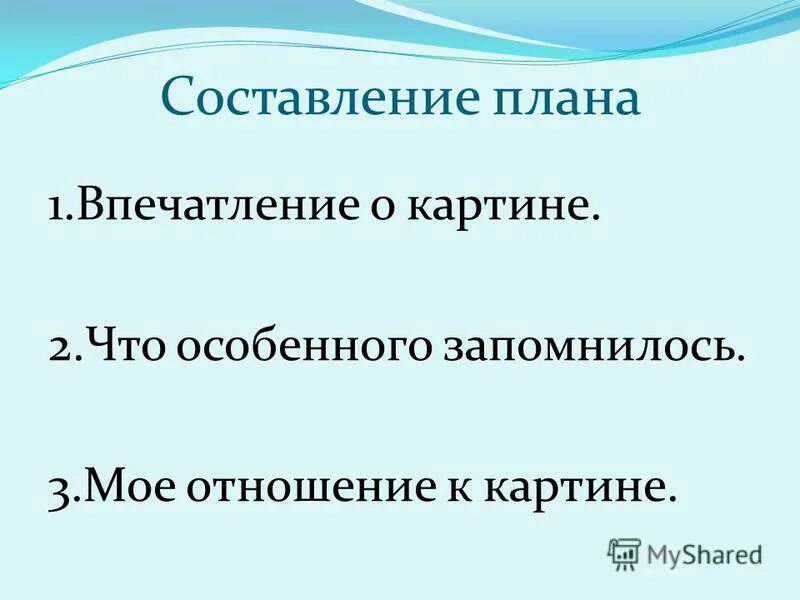 Составление плана

1.Впечатление о картине.

2.Что особенного запомнилось.

3.Мое отношение к картине.

MyShared